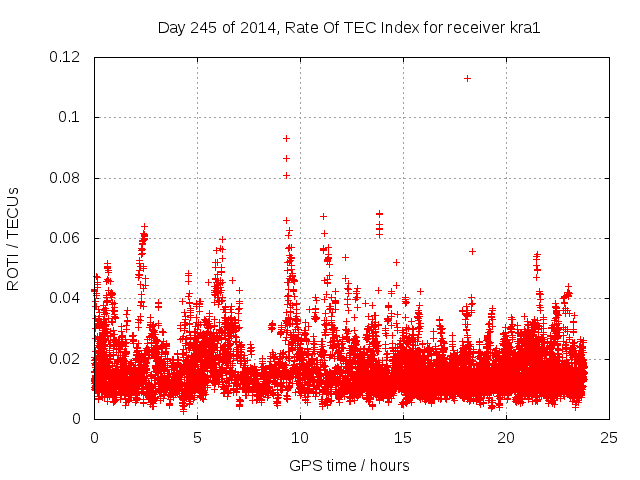 Day 245 of 2014, Rate Of TEC Index for receiver kra1

ROTI / TECUs

0.12
0.1
0.08
0.06
0.04
0.02
0

0
5
10
15
20
25

GPS time / hours